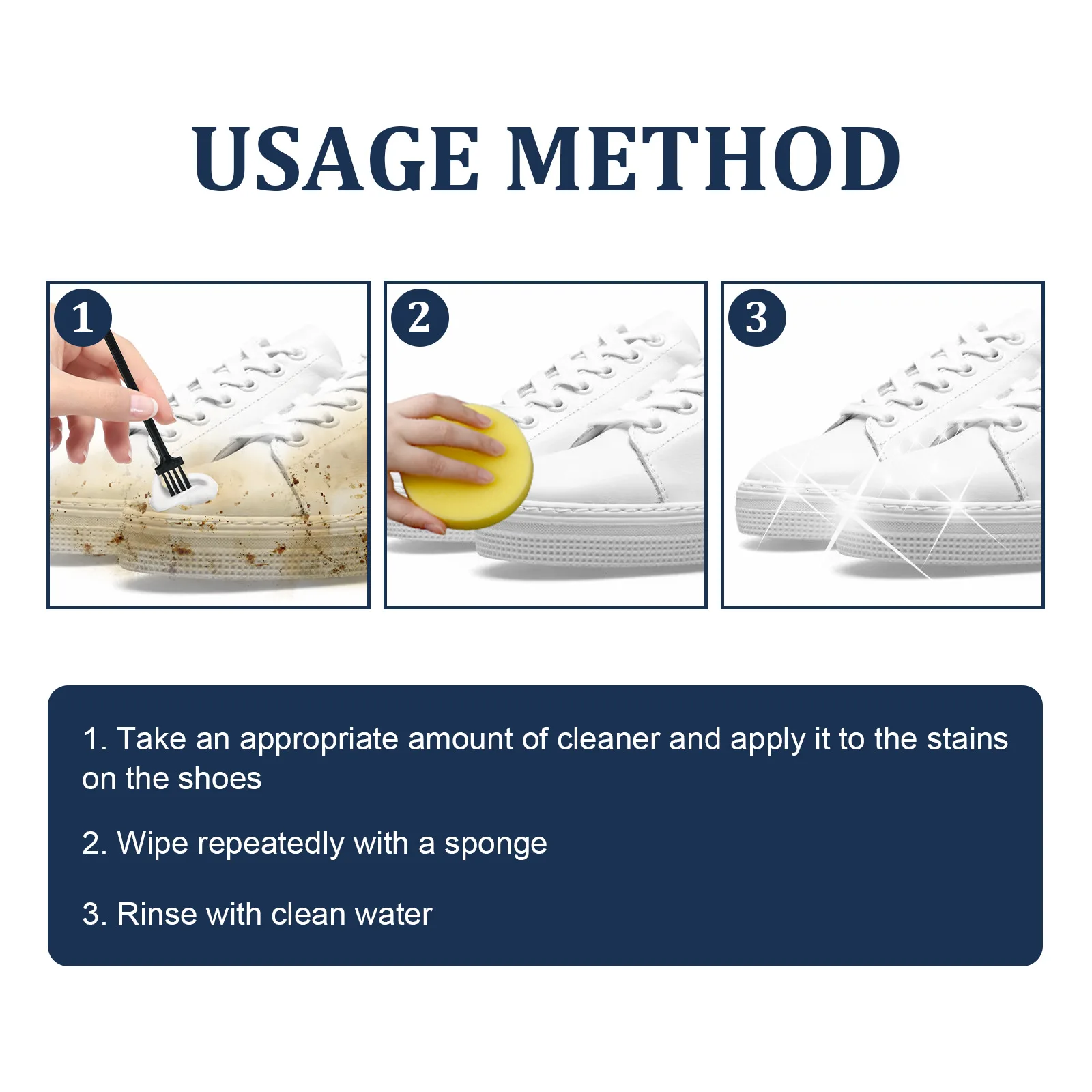 USAGE METHOD

1

2

3

1. Take an appropriate amount of cleaner and apply it to the stains on the shoes

2. Wipe repeatedly with a sponge

3. Rinse with clean water